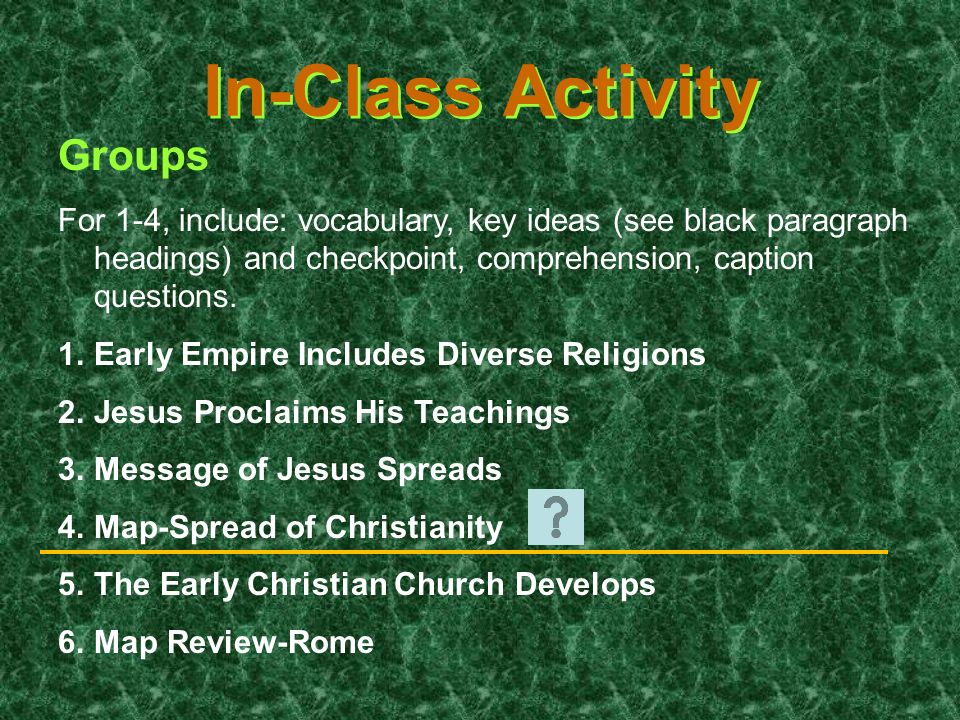 In-Class Activity

Groups

For 1-4, include: vocabulary, key ideas (see black paragraph headings) and checkpoint, comprehension, caption questions.

1. Early Empire Includes Diverse Religions

2. Jesus Proclaims His Teachings

3. Message of Jesus Spreads

4. Map-Spread of Christianity ?

5. The Early Christian Church Develops

6. Map Review-Rome